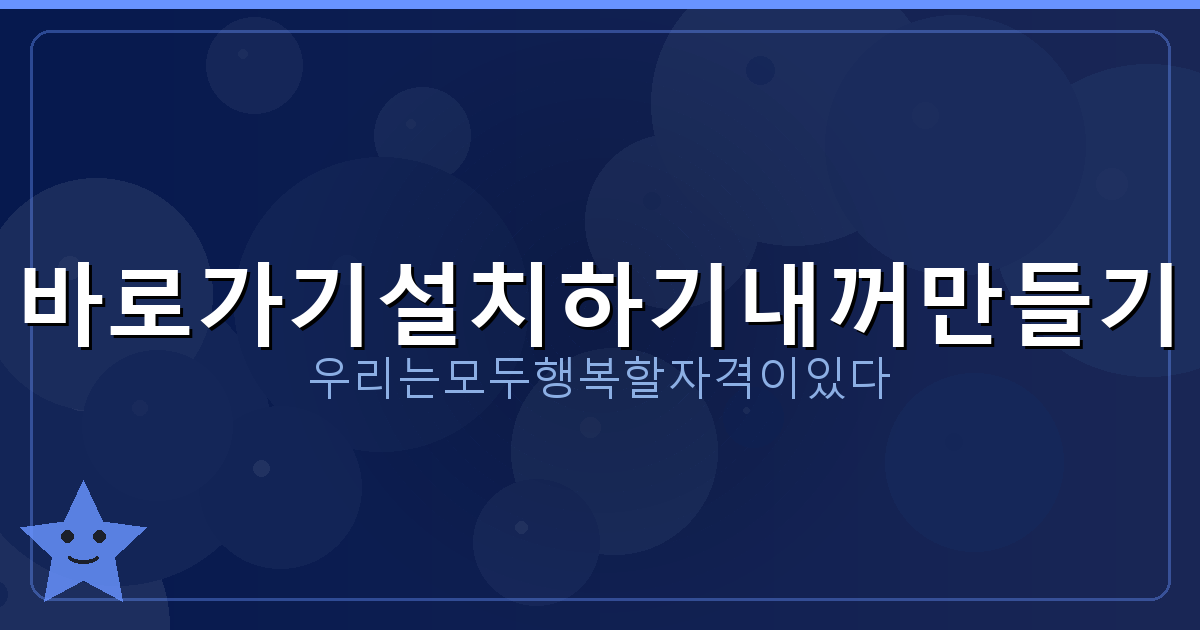 바로가기설치하기내꺼만들기

우리는모두행복할자격이있다